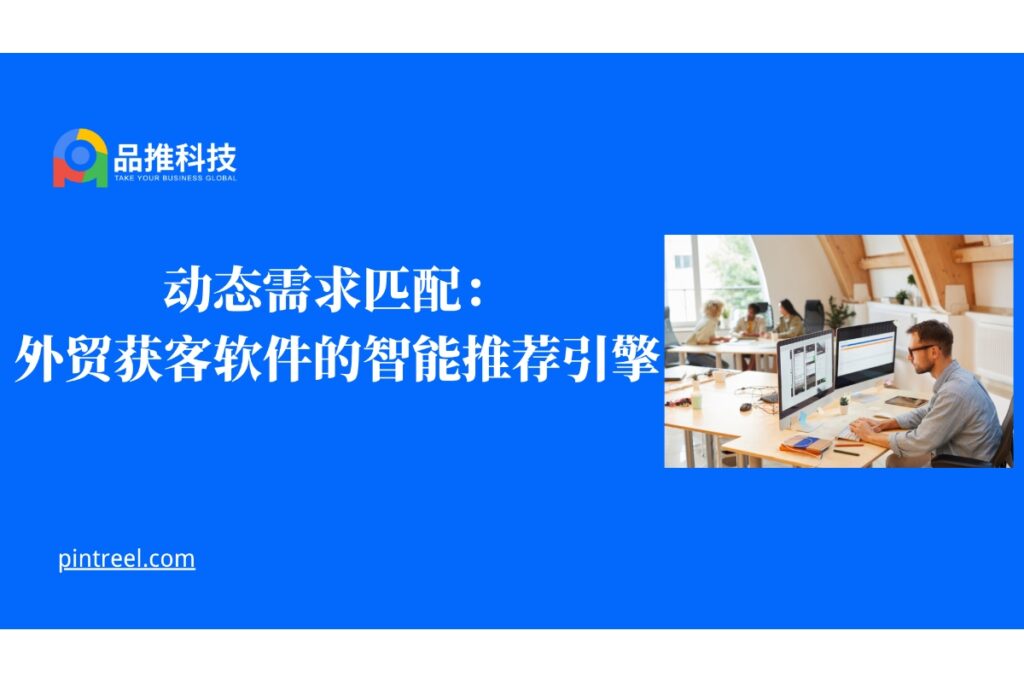 品推科技
TAKE YOUR BUSINESS GLOBAL

动态需求匹配：
外贸获客软件的智能推荐引擎

pintreel.com